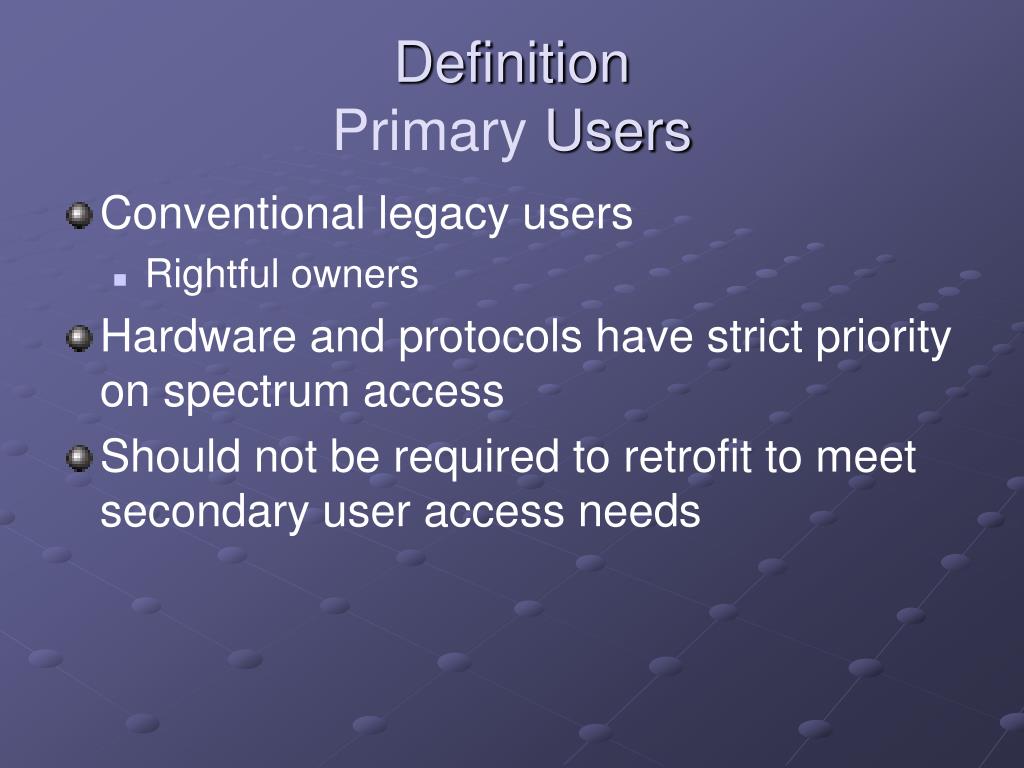 Definition
Primary Users

Conventional legacy users

Rightful owners

Hardware and protocols have strict priority on spectrum access

Should not be required to retrofit to meet secondary user access needs